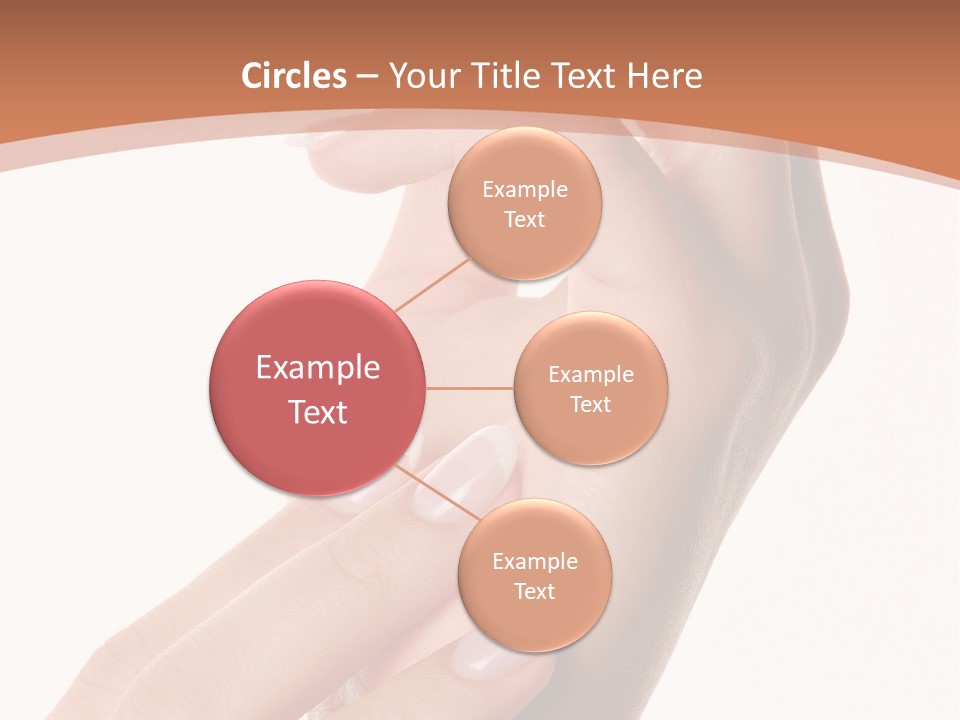 Circles – Your Title Text Here

Example Text

Example Text

Example Text

Example Text